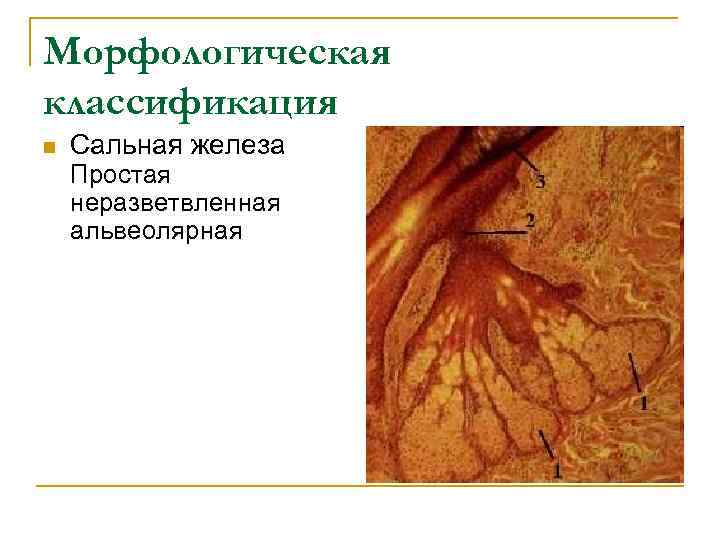 Морфологическая классификация

Сальная железа
Простая неразветвленная альвеолярная

3
2
1
1